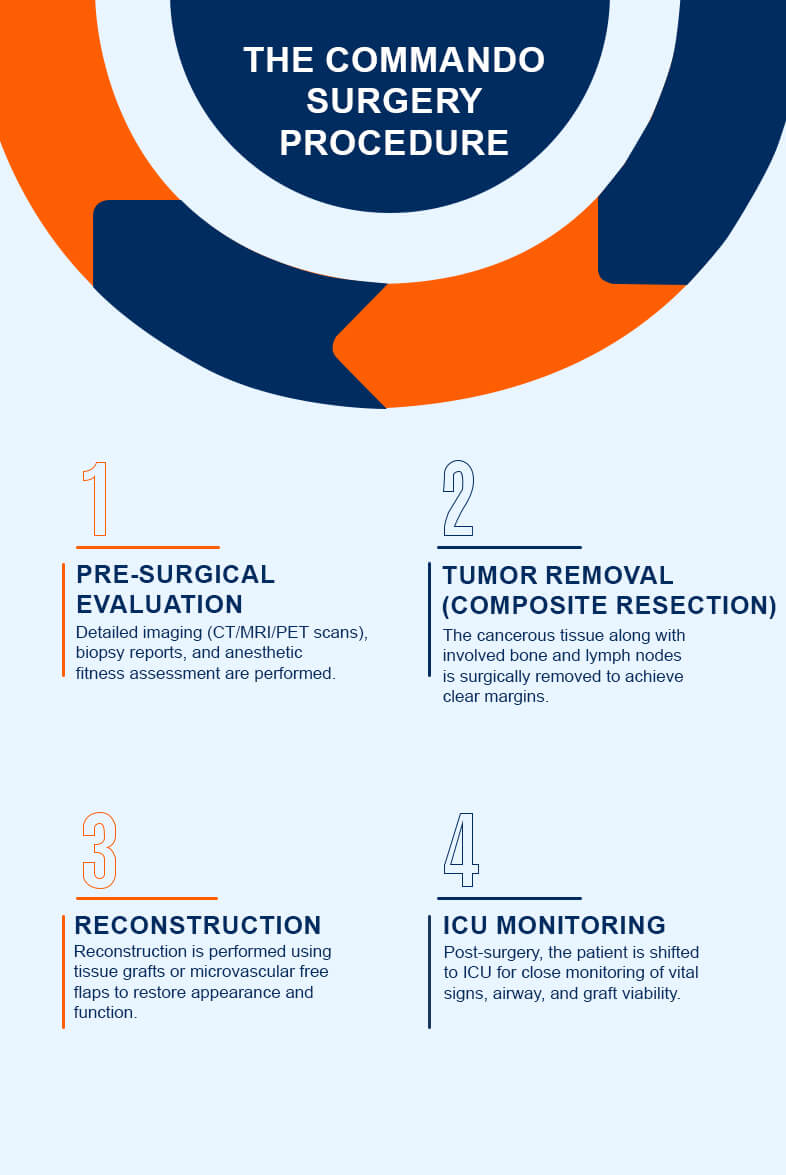 THE COMMANDO SURGERY PROCEDURE

1

PRE-SURGICAL EVALUATION

Detailed imaging (CT/MRI/PET scans), biopsy reports, and anesthetic fitness assessment are performed.

2

TUMOR REMOVAL (COMPOSITE RESECTION)

The cancerous tissue along with involved bone and lymph nodes is surgically removed to achieve clear margins.

3

RECONSTRUCTION

Reconstruction is performed using tissue grafts or microvascular free flaps to restore appearance and function.

4

ICU MONITORING

Post-surgery, the patient is shifted to ICU for close monitoring of vital signs, airway, and graft viability.